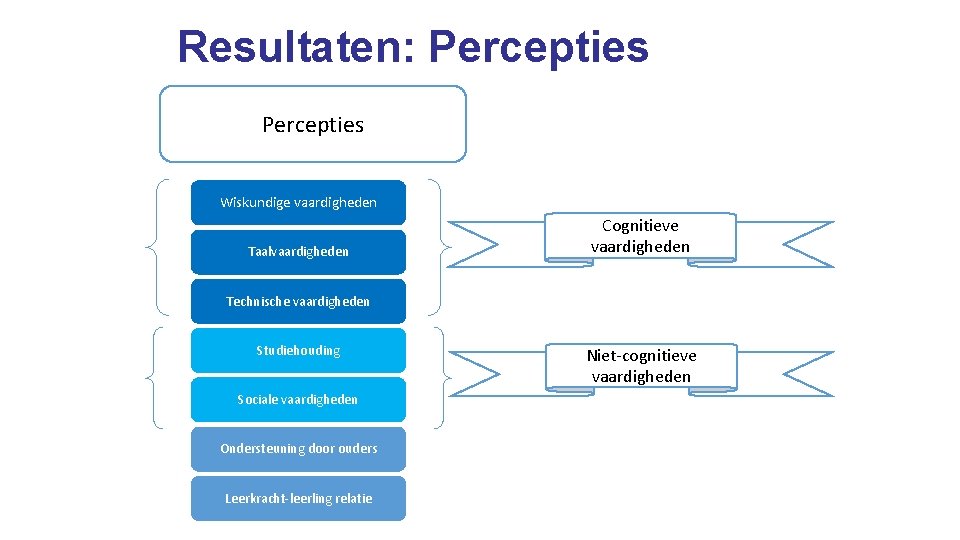 Resultaten: Percepties

Percepties

Wiskundige vaardigheden

Taalvaardigheden

Technische vaardigheden

Cognitieve vaardigheden

Studiehouding

Sociale vaardigheden

Niet-cognitieve vaardigheden

Ondersteuning door ouders

Leerkracht-leerling relatie